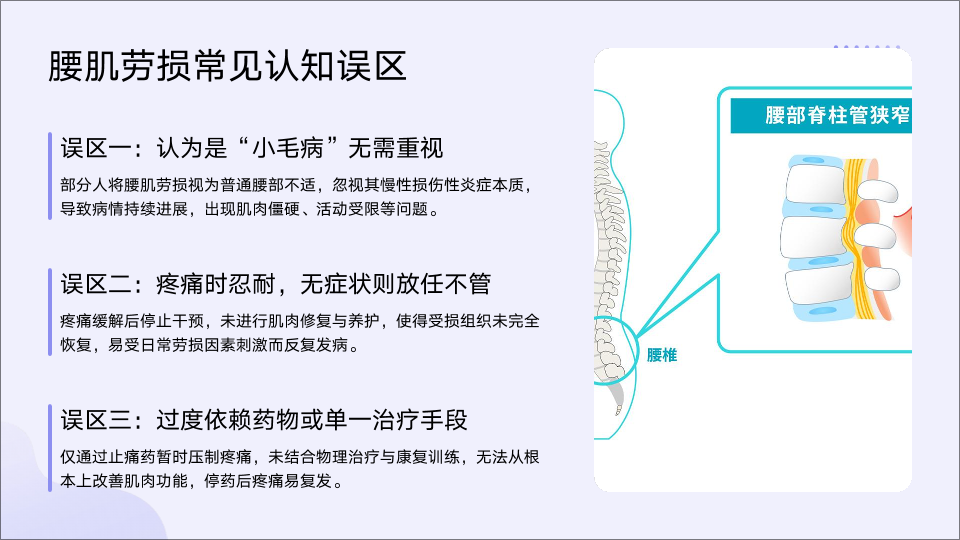 腰肌劳损常见认知误区

误区一：认为是“小毛病”无需重视

部分人将腰肌劳损视为普通腰部不适，忽视其慢性损伤性炎症本质，导致病情持续进展，出现肌肉僵硬、活动受限等问题。

误区二：疼痛时忍耐，无症状则放任不管

疼痛缓解后停止干预，未进行肌肉修复与养护，使得受损组织未完全恢复，易受日常劳损因素刺激而反复发病。

误区三：过度依赖药物或单一治疗手段

仅通过止痛药暂时压制疼痛，未结合物理治疗与康复训练，无法从根本上改善肌肉功能，停药后疼痛易复发。

腰部脊柱管狭窄

腰椎